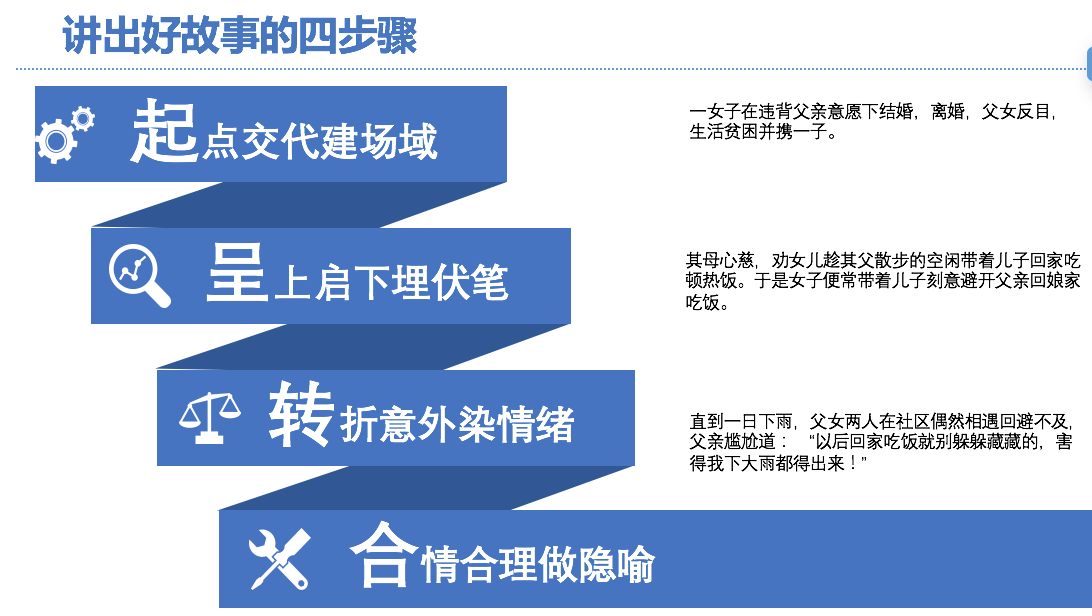 讲出好故事的四步骤

起点交代建场域

一女子在违背父亲意愿下结婚，离婚，父女反目，生活贫困并携一子。

呈上启下埋伏笔

其母心慈，劝女儿趁其父散步的空闲带着儿子回家吃顿热饭。于是女子便常带着儿子刻意避开父亲回娘家吃饭。

转折意外染情绪

直到一日下雨，父女两人在社区偶然相遇回避不及，父亲尴尬道：“以后回家吃饭就别躲躲藏藏的，害得我下大雨都得出来！”

合情合理做隐喻